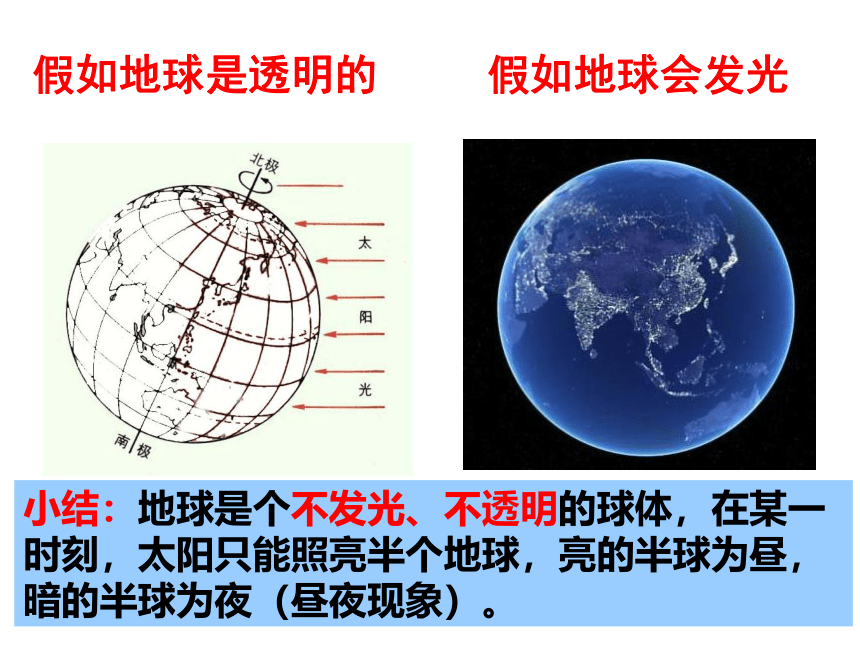 假如地球是透明的

假如地球会发光

北极

太

阳

光

南极

小结：地球是个不发光、不透明的球体，在某一时刻，太阳只能照亮半个地球，亮的半球为昼，暗的半球为夜（昼夜现象）。